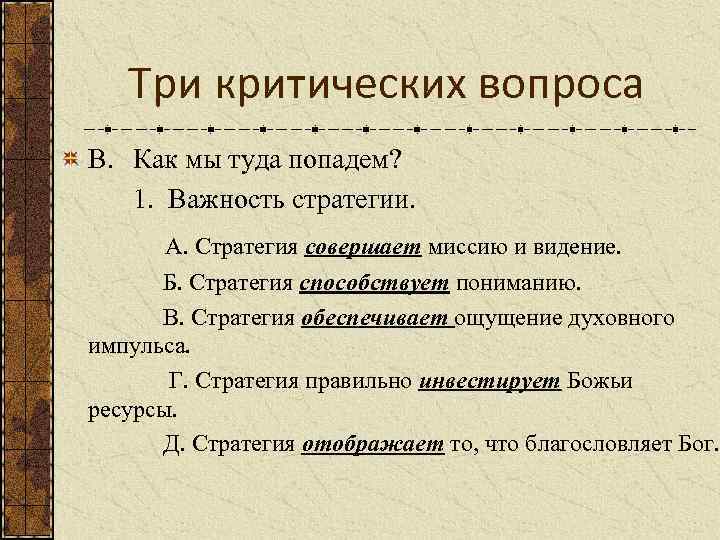 Три критических вопроса

В. Как мы туда попадем?

1. Важность стратегии.

А. Стратегия совершает миссию и видение.

Б. Стратегия способствует пониманию.

В. Стратегия обеспечивает ощущение духовного импульса.

Г. Стратегия правильно инвестирует Божьи ресурсы.

Д. Стратегия отображает то, что благословляет Бог.